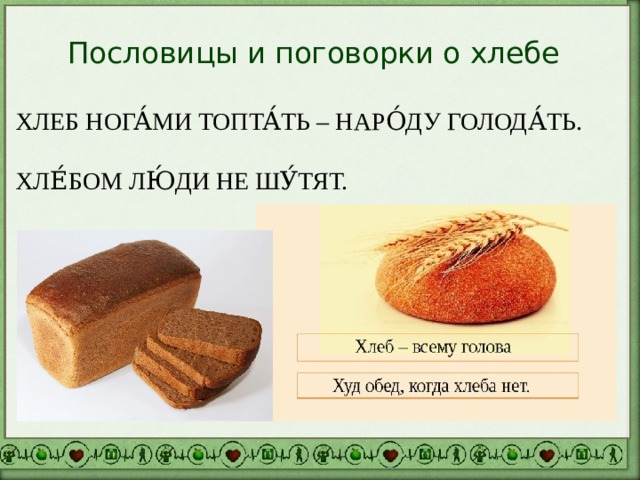 Пословицы и поговорки о хлебе

ХЛЕБ НОГА́МИ ТОПТА́ТЬ – НАРО́ДУ ГОЛОДА́ТЬ.

ХЛЕ́БОМ ЛЮ́ДИ НЕ ШУ́ТЯТ.

Хлеб – всему голова

Худ обед, когда хлеба нет.